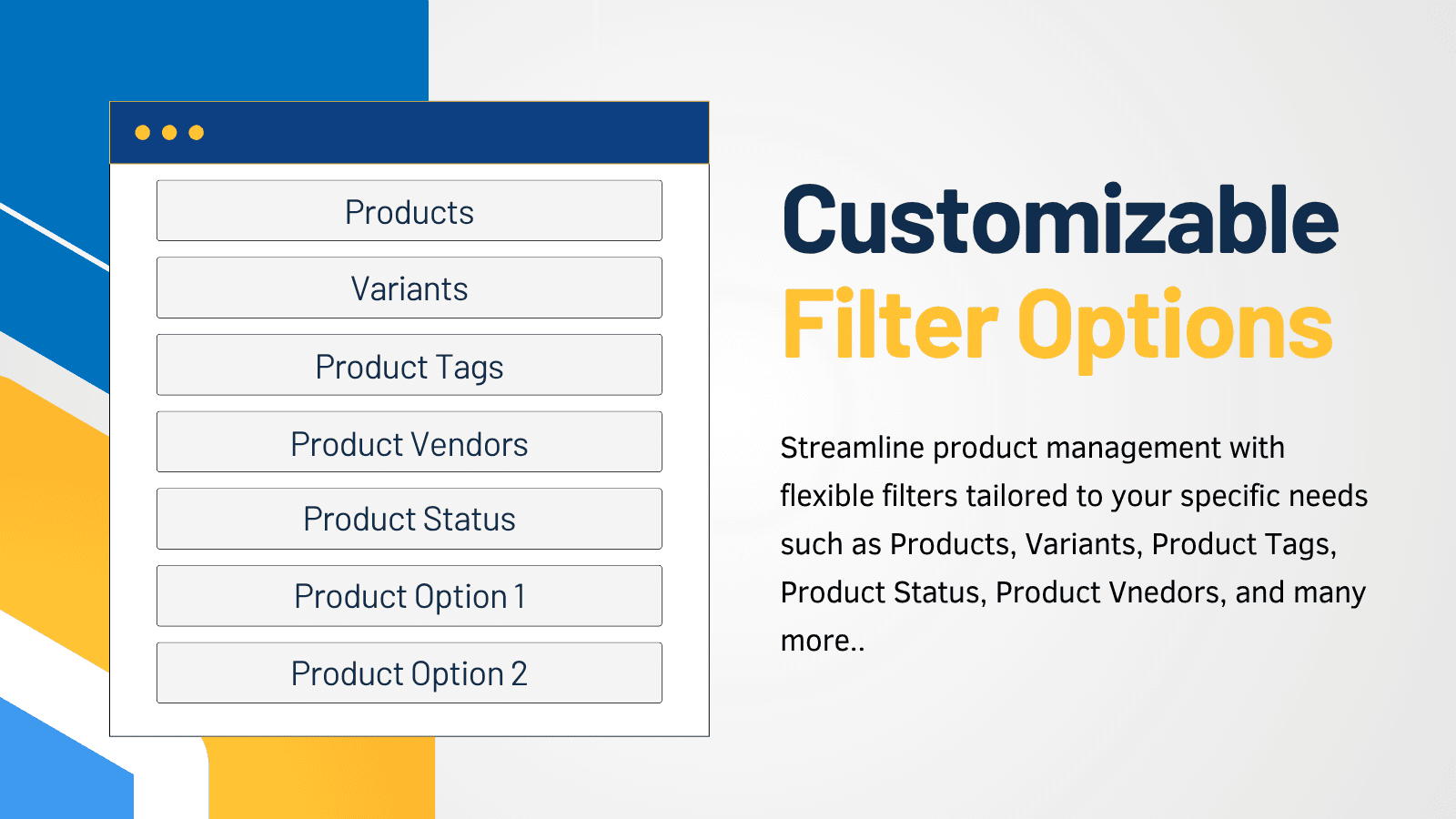 Products

Variants

Product Tags

Product Vendors

Product Status

Product Option 1

Product Option 2

Customizable
Filter Options

Streamline product management with flexible filters tailored to your specific needs such as Products, Variants, Product Tags, Product Status, Product Vnedors, and many more..